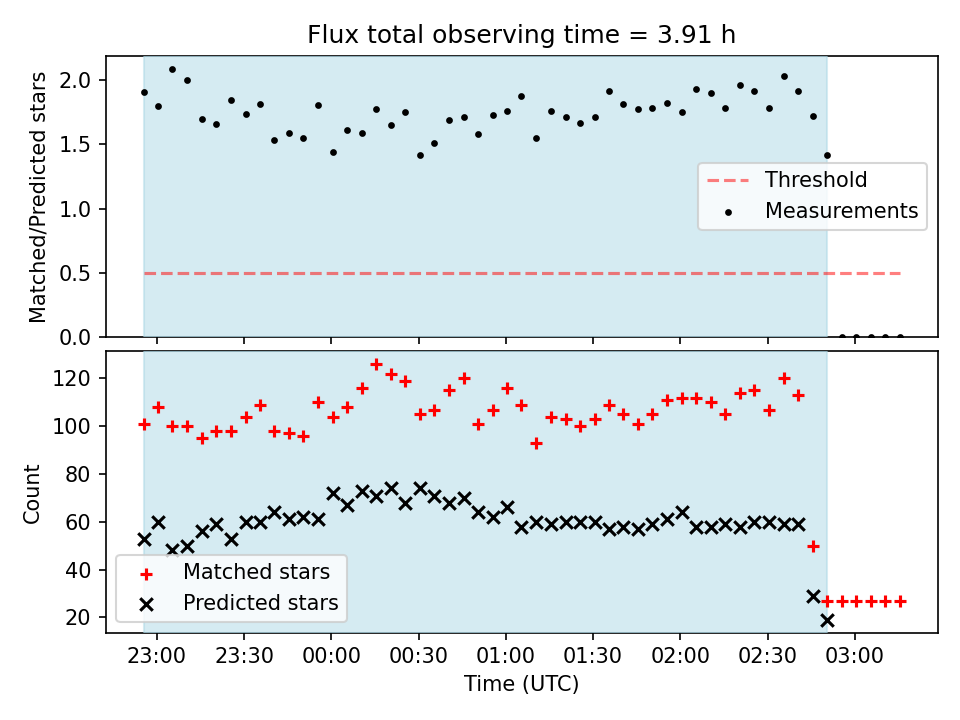 Flux total observing time = 3.91 h

Matched/Predicted stars

2.0
1.5
1.0
0.5
0.0

Threshold
Measurements

Count

120
100
80
60
40
20

Matched stars
Predicted stars

23:00 23:30 00:00 00:30 01:00 01:30 02:00 02:30 03:00

Time (UTC)